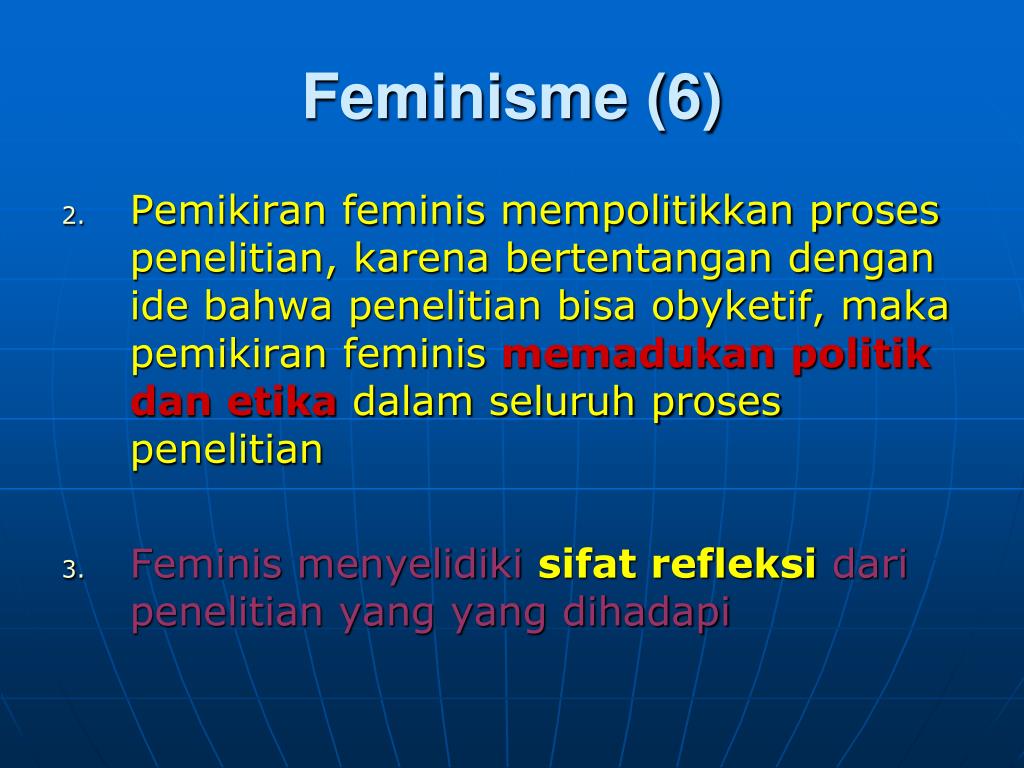 Feminisme (6)

2. Pemikiran feminis mempolitikkan proses penelitian, karena bertentangan dengan ide bahwa penelitian bisa obyketif, maka pemikiran feminis memadukan politik dan etika dalam seluruh proses penelitian

3. Feminis menyelidiki sifat refleksi dari penelitian yang yang dihadapi